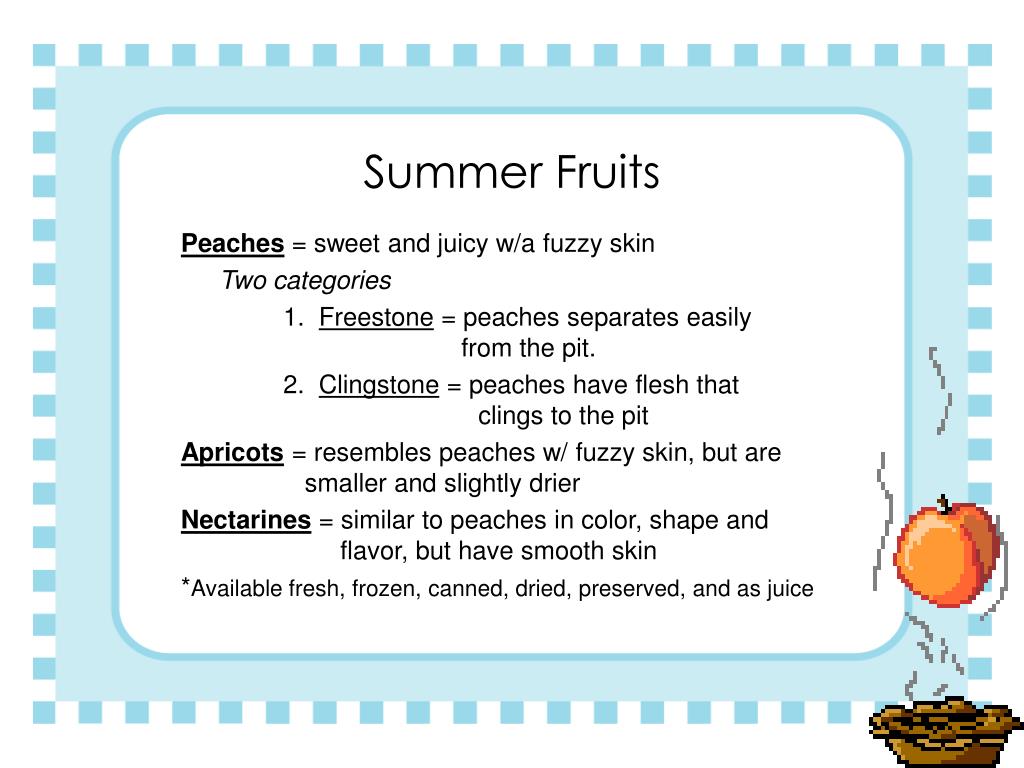 Summer Fruits

Peaches = sweet and juicy w/a fuzzy skin

Two categories

1. Freestone = peaches separates easily from the pit.

2. Clingstone = peaches have flesh that clings to the pit

Apricots = resembles peaches w/ fuzzy skin, but are smaller and slightly drier

Nectarines = similar to peaches in color, shape and flavor, but have smooth skin

*Available fresh, frozen, canned, dried, preserved, and as juice